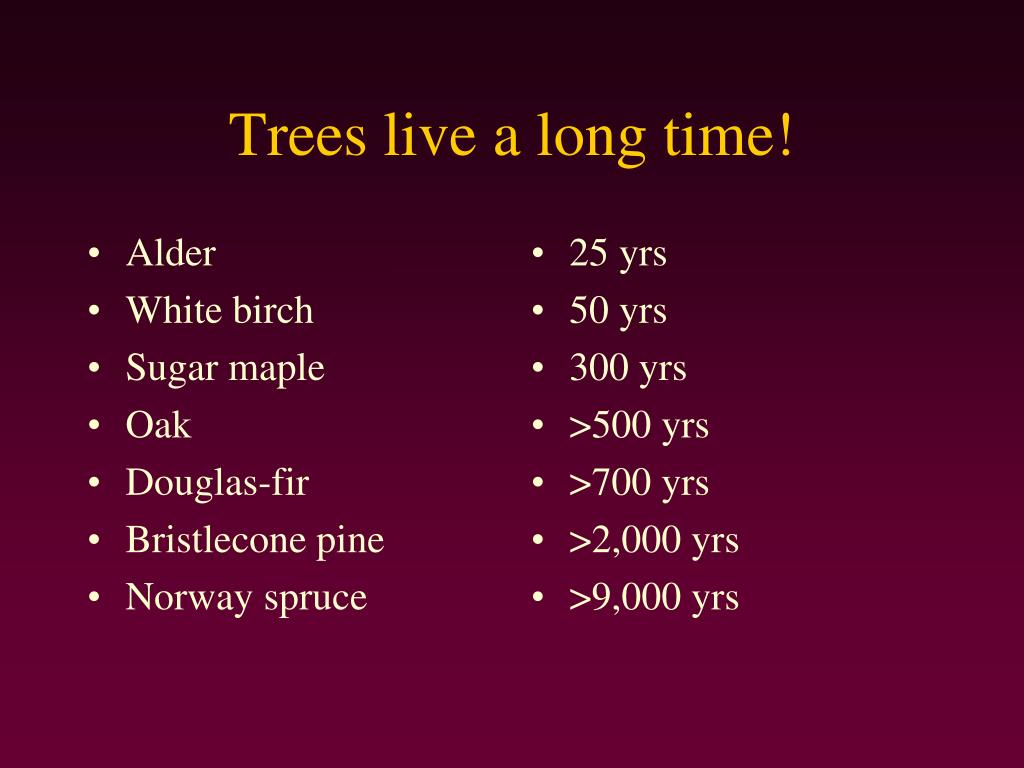 Trees live a long time!

• Alder
• White birch
• Sugar maple
• Oak
• Douglas-fir
• Bristlecone pine
• Norway spruce

• 25 yrs
• 50 yrs
• 300 yrs
• >500 yrs
• >700 yrs
• >2,000 yrs
• >9,000 yrs